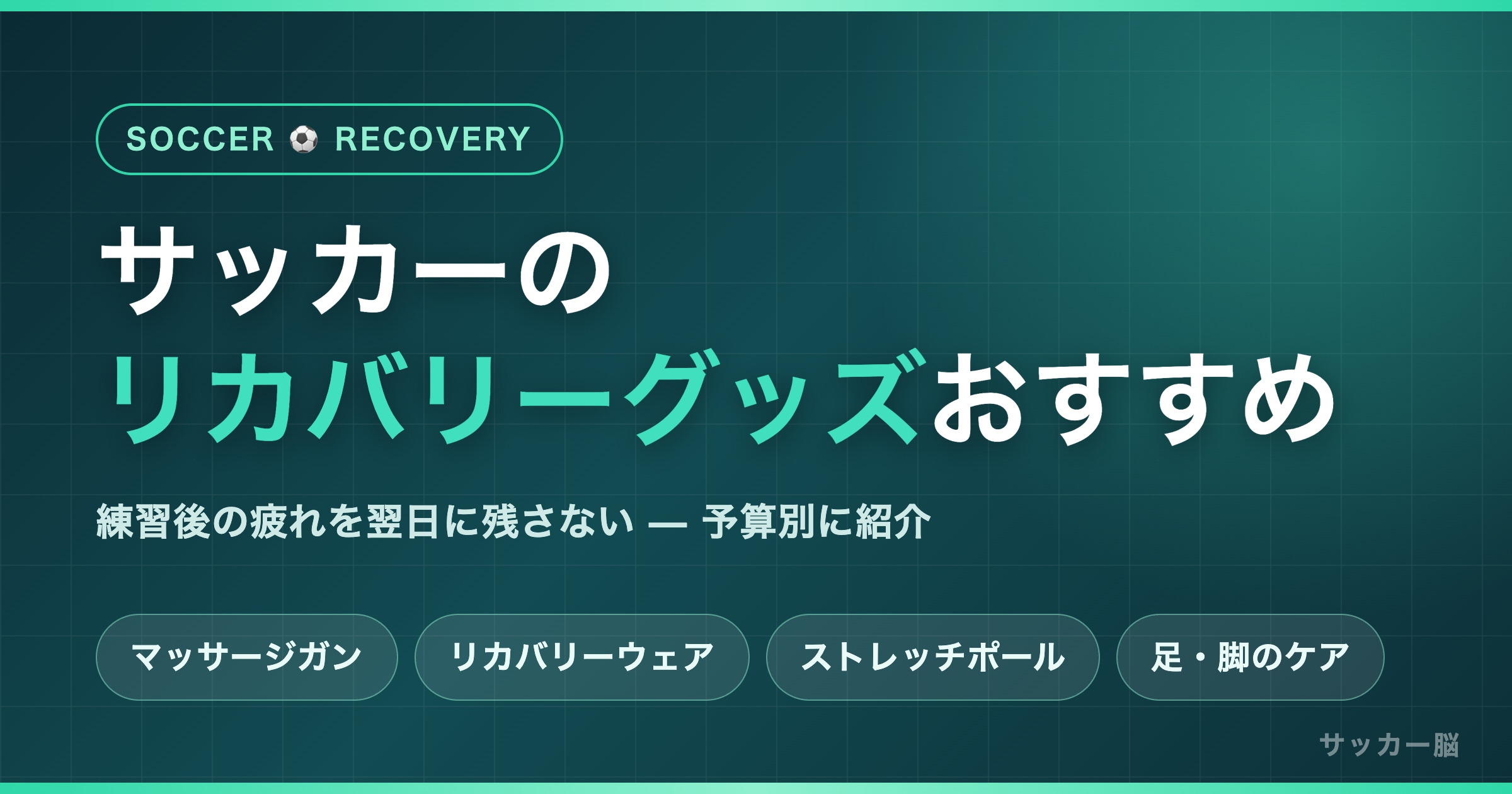 SOCCER ⚽ RECOVERY

サッカーの
リカバリーグッズおすすめ

練習後の疲れを翌日に残さない — 予算別に紹介

マッサージガン

リカバリーウェア

ストレッチポール

足・脚のケア

サッカー脳